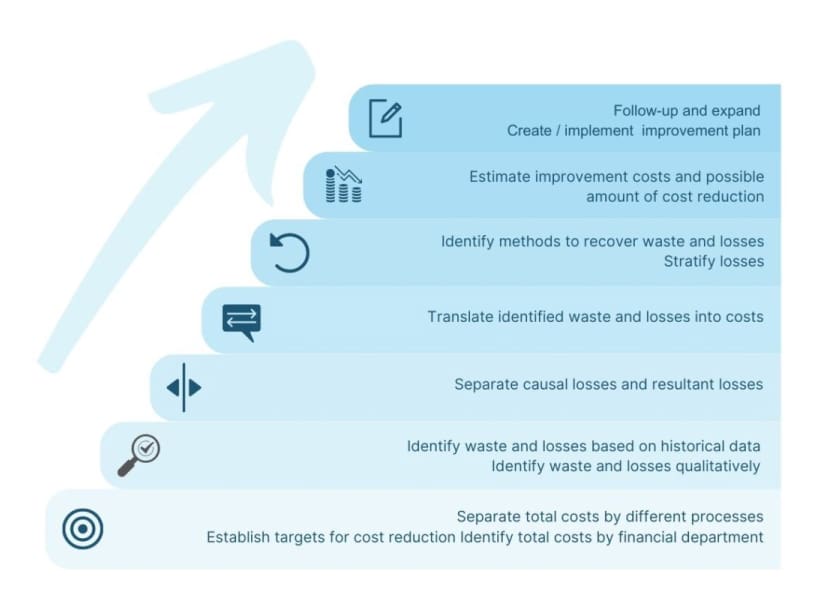 Follow-up and expand
Create / implement improvement plan

Estimate improvement costs and possible amount of cost reduction

Identify methods to recover waste and losses
Stratify losses

Translate identified waste and losses into costs

Separate causal losses and resultant losses

Identify waste and losses based on historical data
Identify waste and losses qualitatively

Separate total costs by different processes
Establish targets for cost reduction Identify total costs by financial department